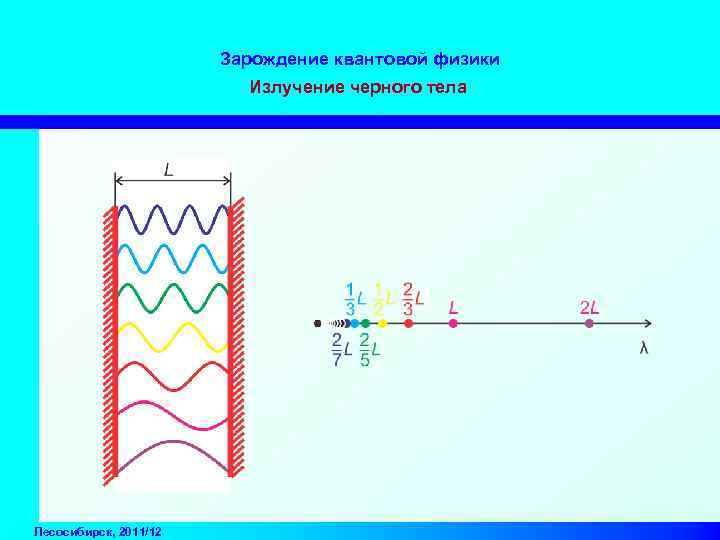 Зарождение квантовой физики

Излучение черного тела

$L$

$\frac{1}{3}L$ $\frac{1}{2}L$ $\frac{2}{3}L$ $L$ $2L$

$\frac{2}{7}L$ $\frac{2}{5}L$

$\lambda$

Лесосибирск, 2011/12